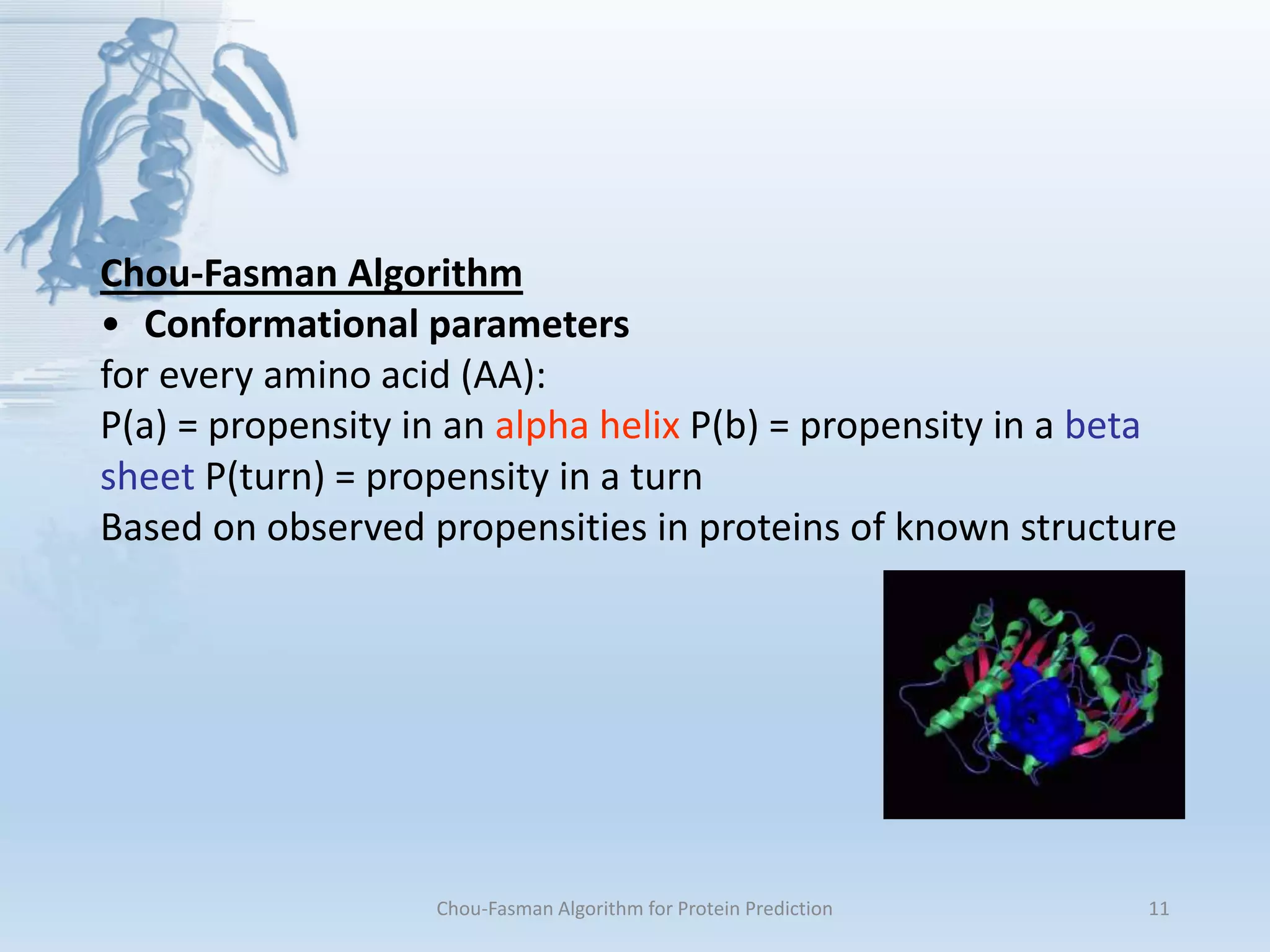 Chou-Fasman Algorithm

• Conformational parameters

for every amino acid (AA):

P(a) = propensity in an alpha helix P(b) = propensity in a beta sheet P(turn) = propensity in a turn

Based on observed propensities in proteins of known structure

Chou-Fasman Algorithm for Protein Prediction

11